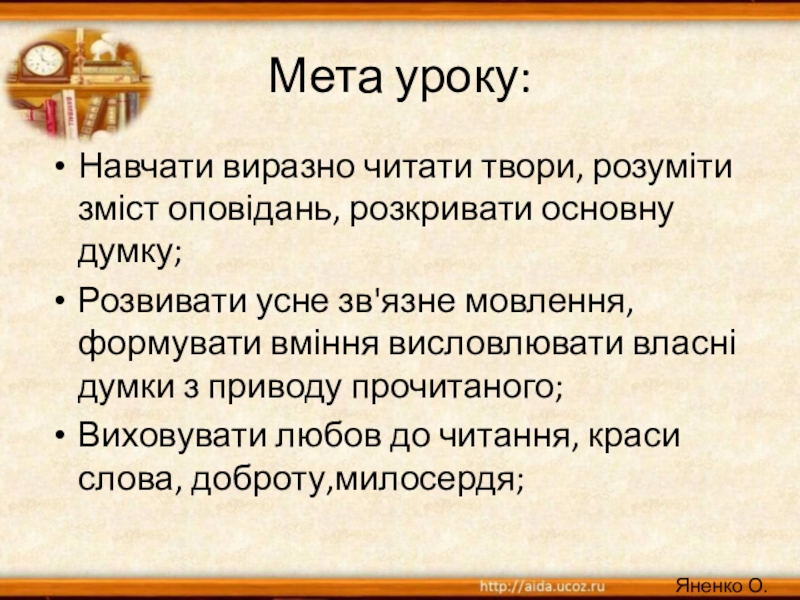 Мета уроку:

• Навчати виразно читати твори, розуміти зміст оповідань, розкривати основну думку;
• Розвивати усне зв'язне мовлення, формувати вміння висловлювати власні думки з приводу прочитаного;
• Виховувати любов до читання, краси слова, доброту,милосердя;

http://aida.ucoz.ru

Яненко О.